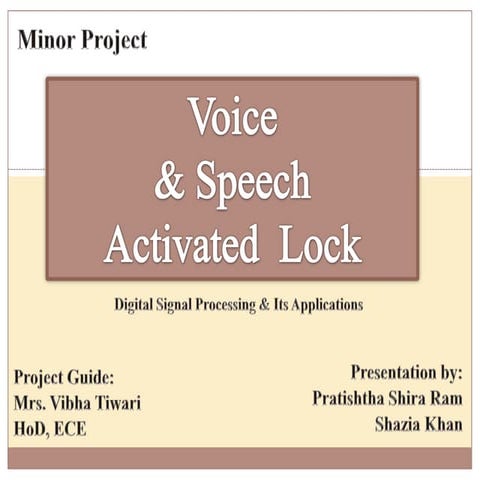 Minor Project

Voice & Speech Activated Lock

Digital Signal Processing & Its Applications

Project Guide:
Mrs. Vibha Tiwari
HoD, ECE

Presentation by:
Pratishtha Shira Ram
Shazia Khan